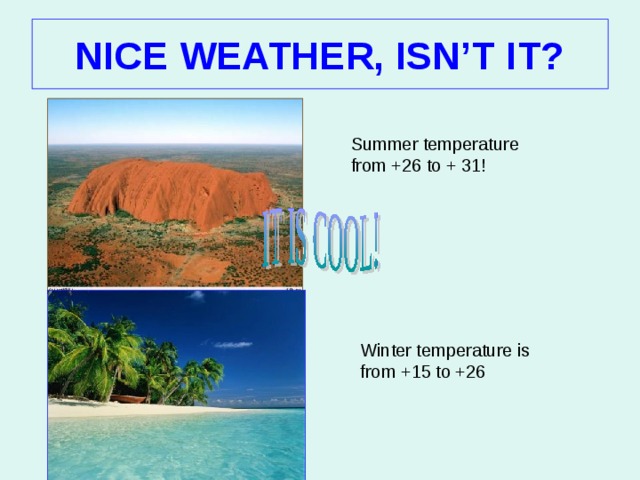 NICE WEATHER, ISN’T IT?

Summer temperature from +26 to + 31!

IT IS COOL!

Winter temperature is from +15 to +26